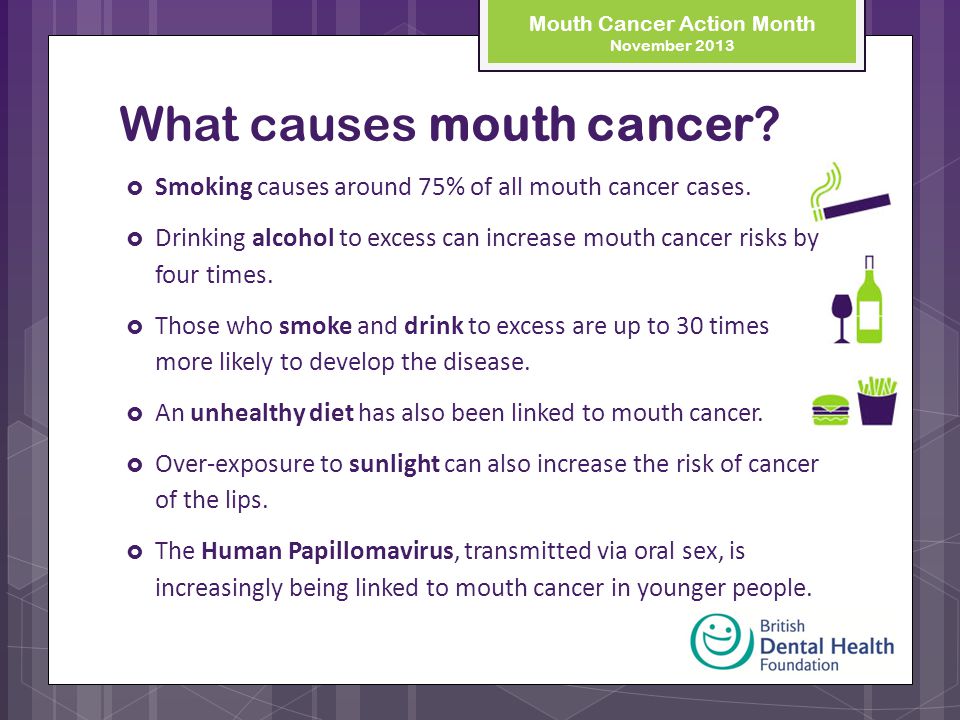 Mouth Cancer Action Month
November 2013

What causes mouth cancer?

Smoking causes around 75% of all mouth cancer cases.

Drinking alcohol to excess can increase mouth cancer risks by four times.

Those who smoke and drink to excess are up to 30 times more likely to develop the disease.

An unhealthy diet has also been linked to mouth cancer.

Over-exposure to sunlight can also increase the risk of cancer of the lips.

The Human Papillomavirus, transmitted via oral sex, is increasingly being linked to mouth cancer in younger people.

British
Dental Health
Foundation